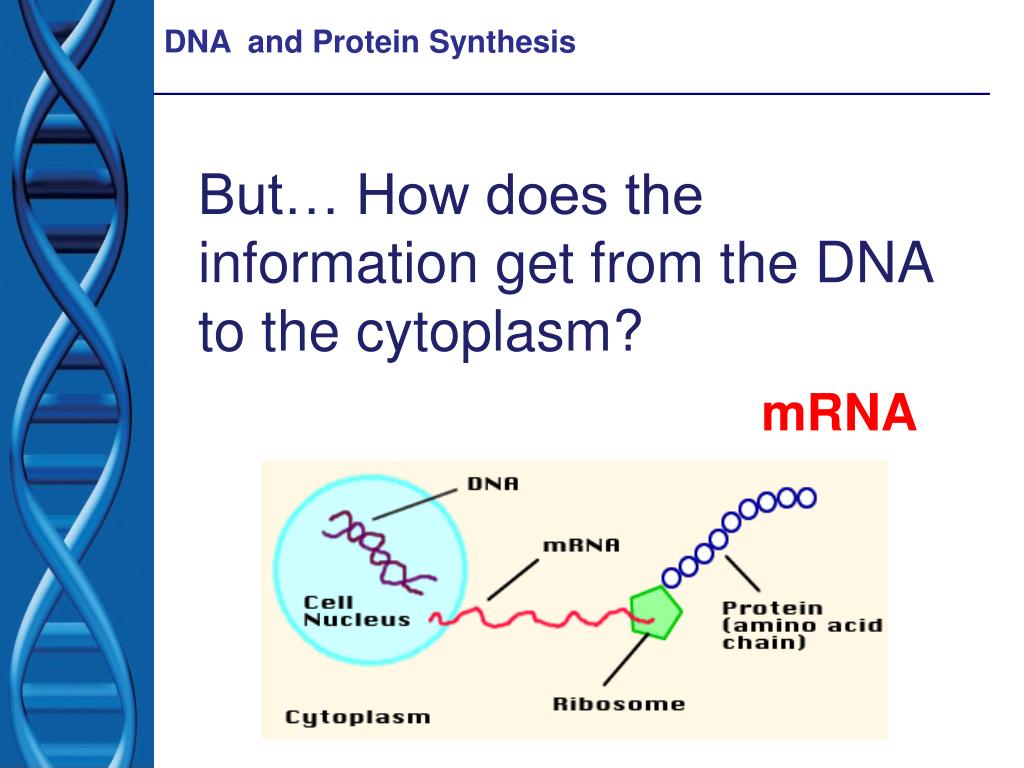 DNA and Protein Synthesis

But… How does the information get from the DNA to the cytoplasm?

mRNA

DNA

mRNA

Cell Nucleus

Protein (amino acid chain)

Ribosome

Cytoplasm